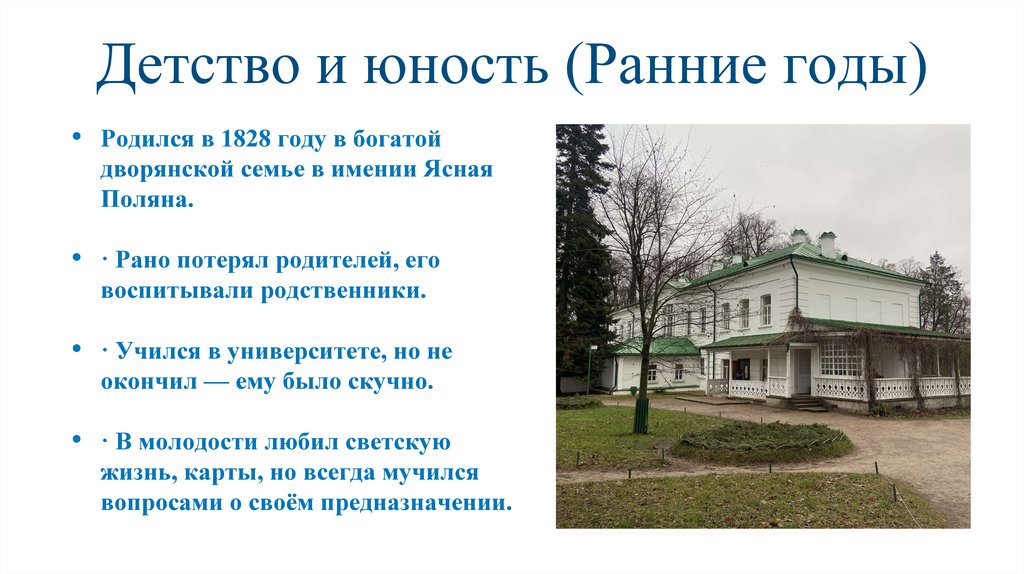 Детство и юность (Ранние годы)

• Родился в 1828 году в богатой дворянской семье в имении Ясная Поляна.

• · Рано потерял родителей, его воспитывали родственники.

• · Учился в университете, но не окончил — ему было скучно.

• · В молодости любил светскую жизнь, карты, но всегда мучился вопросами о своём предназначении.